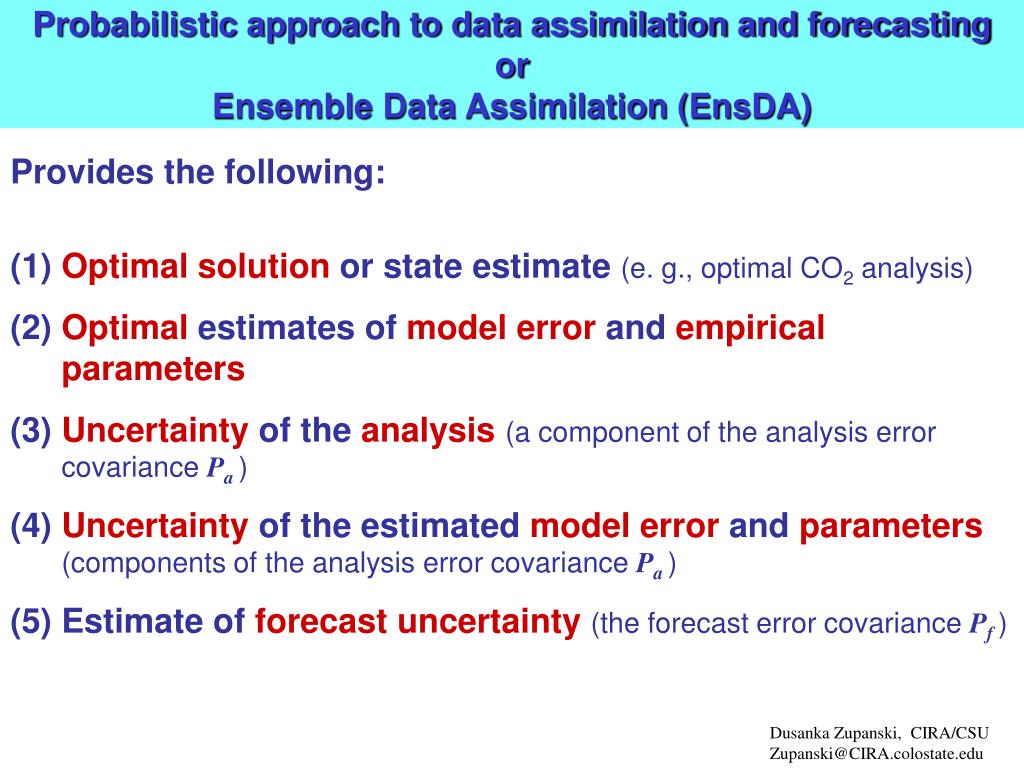 Probabilistic approach to data assimilation and forecasting
or
Ensemble Data Assimilation (EnsDA)

Provides the following:

(1) Optimal solution or state estimate (e. g., optimal $CO_2$ analysis)

(2) Optimal estimates of model error and empirical parameters

(3) Uncertainty of the analysis (a component of the analysis error covariance $P_a$ )

(4) Uncertainty of the estimated model error and parameters (components of the analysis error covariance $P_a$ )

(5) Estimate of forecast uncertainty (the forecast error covariance $P_f$ )

Dusanka Zupanski, CIRA/CSU
Zupanski@CIRA.colostate.edu